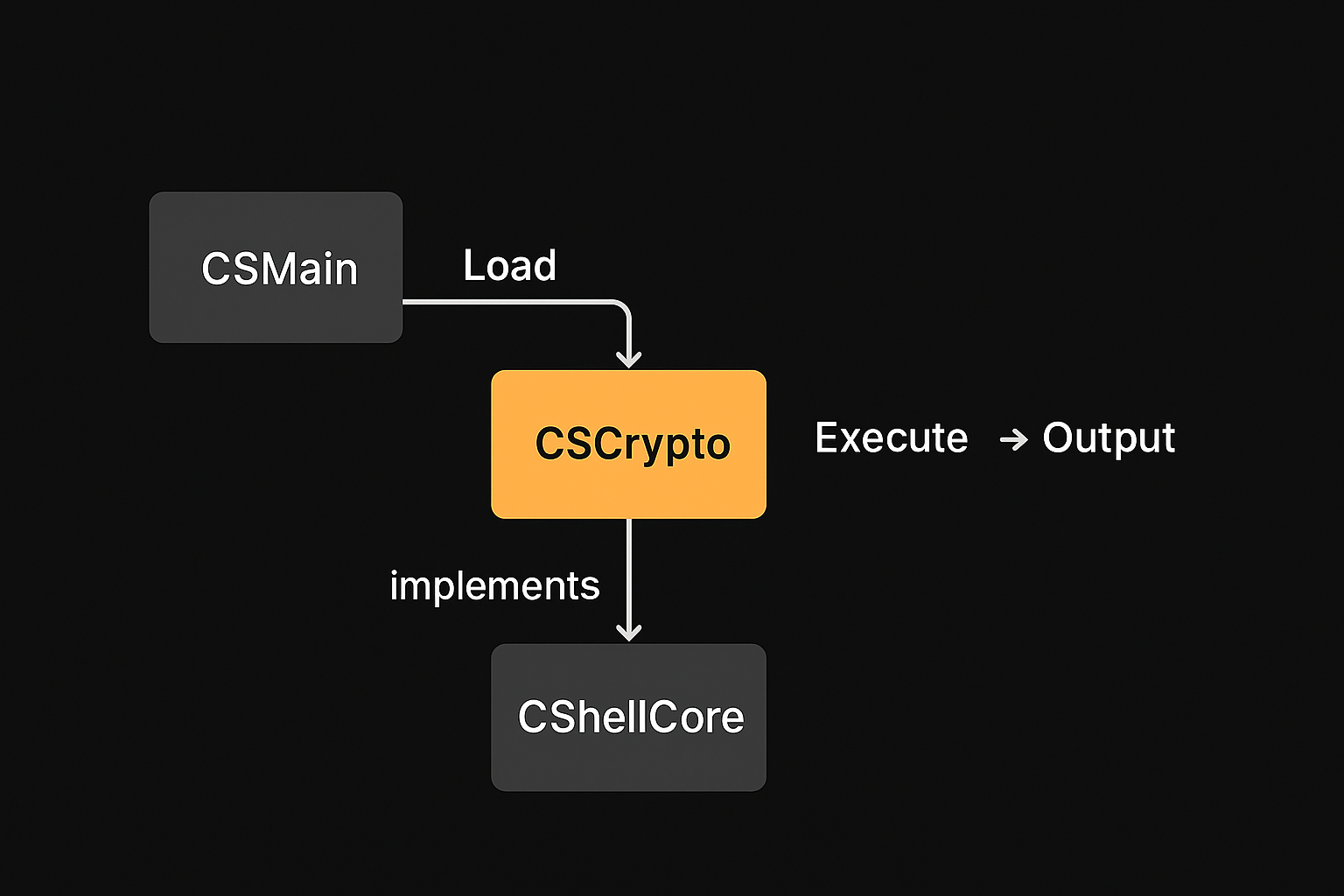 CSMain

Load

CSCrypto

Execute → Output

implements

CShellCore